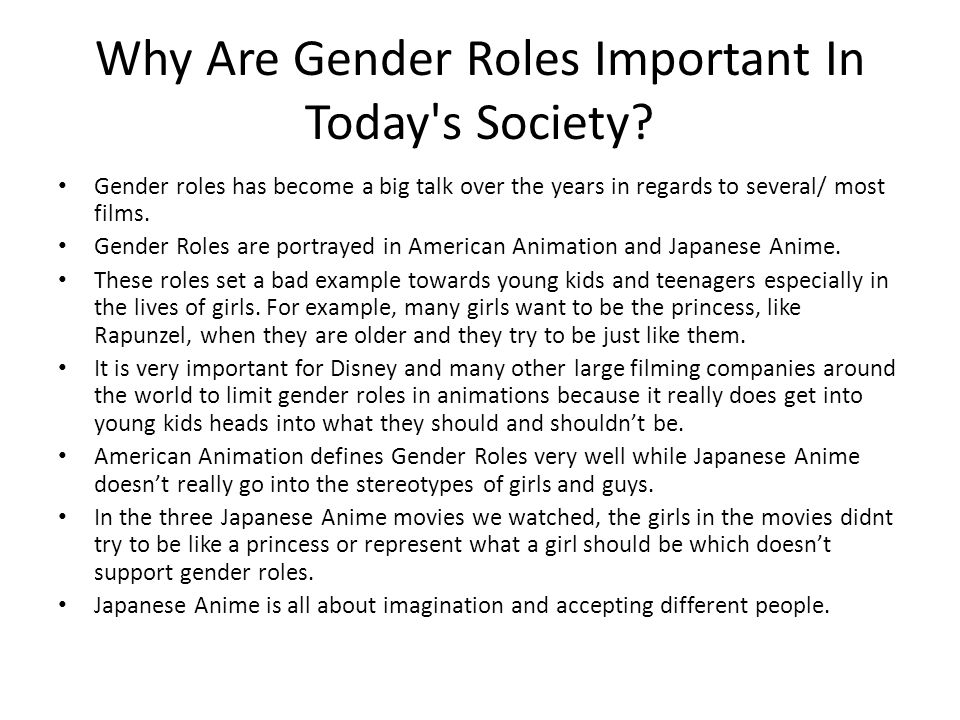 Why Are Gender Roles Important In Today's Society?

• Gender roles has become a big talk over the years in regards to several/ most films.
• Gender Roles are portrayed in American Animation and Japanese Anime.
• These roles set a bad example towards young kids and teenagers especially in the lives of girls. For example, many girls want to be the princess, like Rapunzel, when they are older and they try to be just like them.
• It is very important for Disney and many other large filming companies around the world to limit gender roles in animations because it really does get into young kids heads into what they should and shouldn't be.
• American Animation defines Gender Roles very well while Japanese Anime doesn't really go into the stereotypes of girls and guys.
• In the three Japanese Anime movies we watched, the girls in the movies didnt try to be like a princess or represent what a girl should be which doesn't support gender roles.
• Japanese Anime is all about imagination and accepting different people.